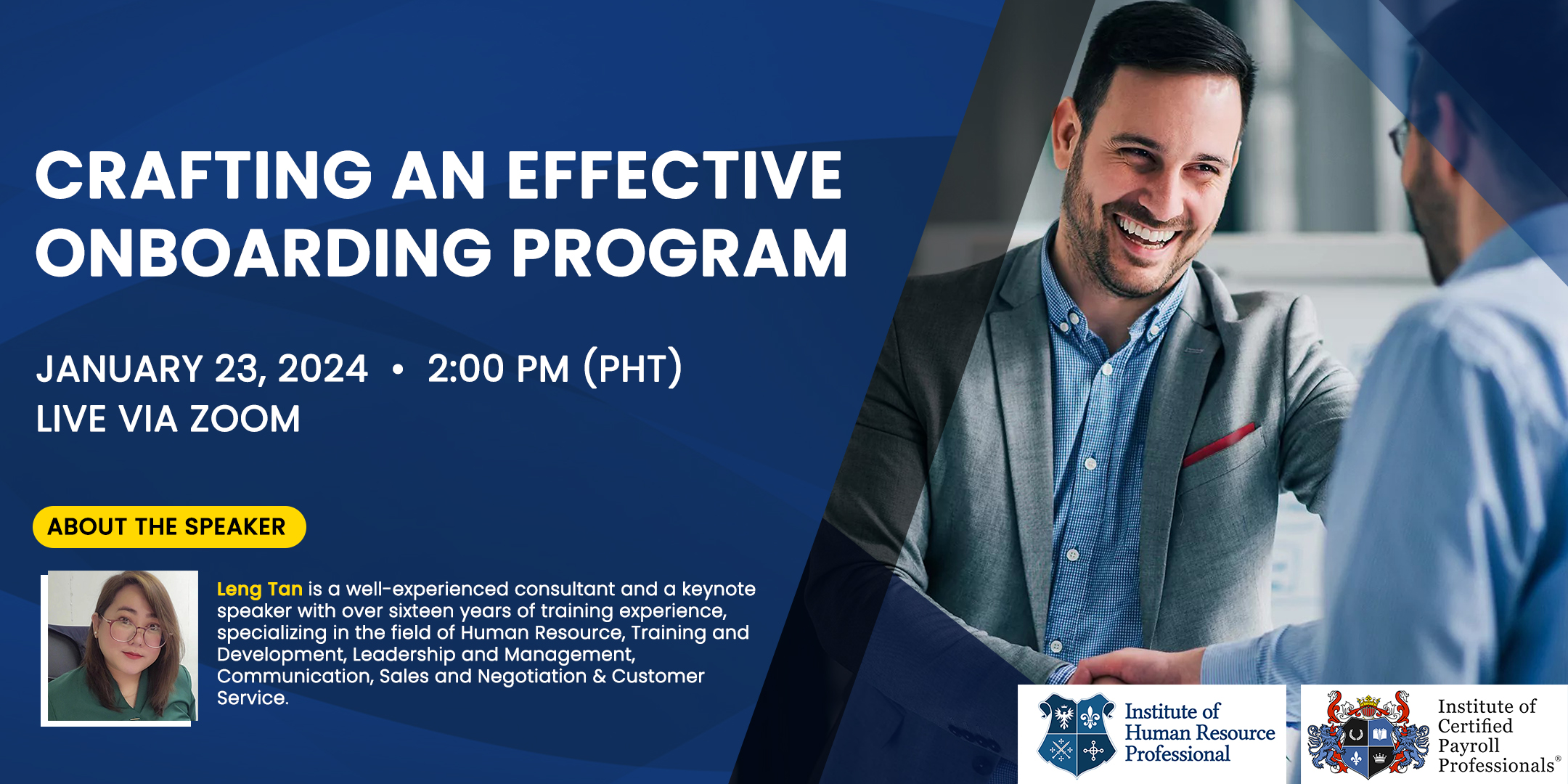 CRAFTING AN EFFECTIVE ONBOARDING PROGRAM

JANUARY 23, 2024 • 2:00 PM (PHT)
LIVE VIA ZOOM

ABOUT THE SPEAKER

Leng Tan is a well-experienced consultant and a keynote speaker with over sixteen years of training experience, specializing in the field of Human Resource, Training and Development, Leadership and Management, Communication, Sales and Negotiation & Customer Service.

Institute of Human Resource Professional

Institute of Certified Payroll Professionals®